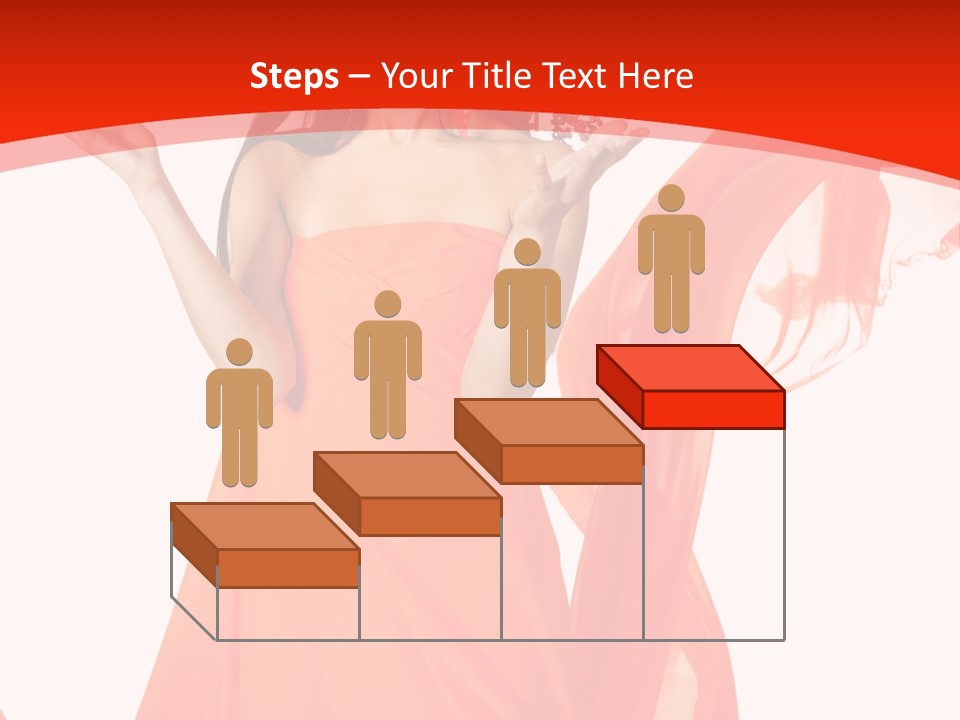 Steps – Your Title Text Here